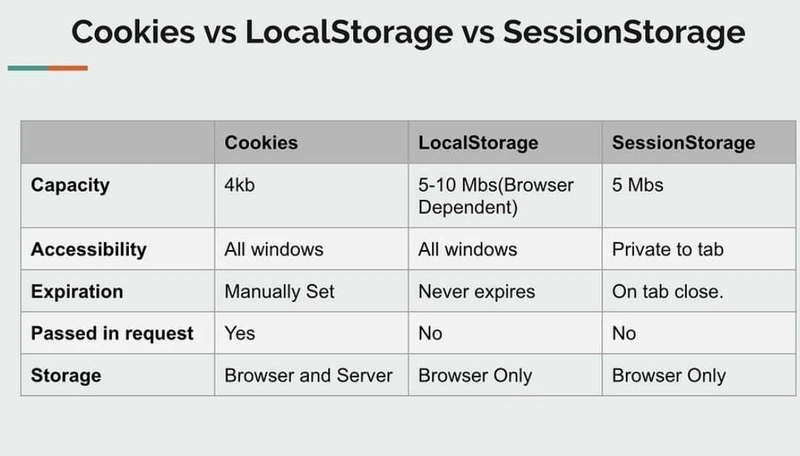 Cookies vs LocalStorage vs SessionStorage

| | Cookies | LocalStorage | SessionStorage |
|---|---|---|---|
| Capacity | 4kb | 5-10 Mbs(Browser Dependent) | 5 Mbs |
| Accessibility | All windows | All windows | Private to tab |
| Expiration | Manually Set | Never expires | On tab close. |
| Passed in request | Yes | No | No |
| Storage | Browser and Server | Browser Only | Browser Only |